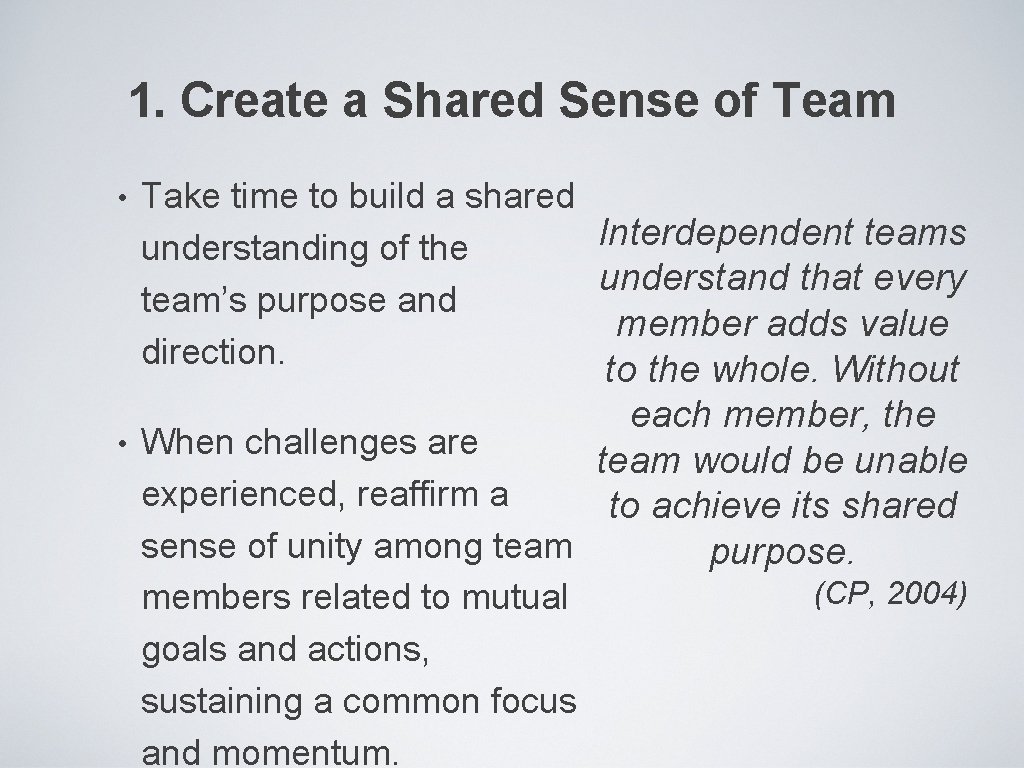 1. Create a Shared Sense of Team

• Take time to build a shared understanding of the team's purpose and direction.

• When challenges are experienced, reaffirm a sense of unity among team members related to mutual goals and actions, sustaining a common focus and momentum.

Interdependent teams understand that every member adds value to the whole. Without each member, the team would be unable to achieve its shared purpose.

(CP, 2004)